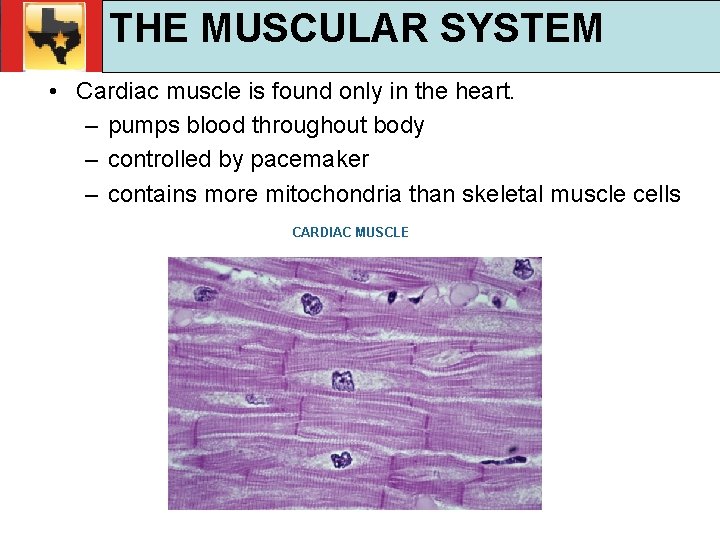 THE MUSCULAR SYSTEM

• Cardiac muscle is found only in the heart.
– pumps blood throughout body
– controlled by pacemaker
– contains more mitochondria than skeletal muscle cells

CARDIAC MUSCLE